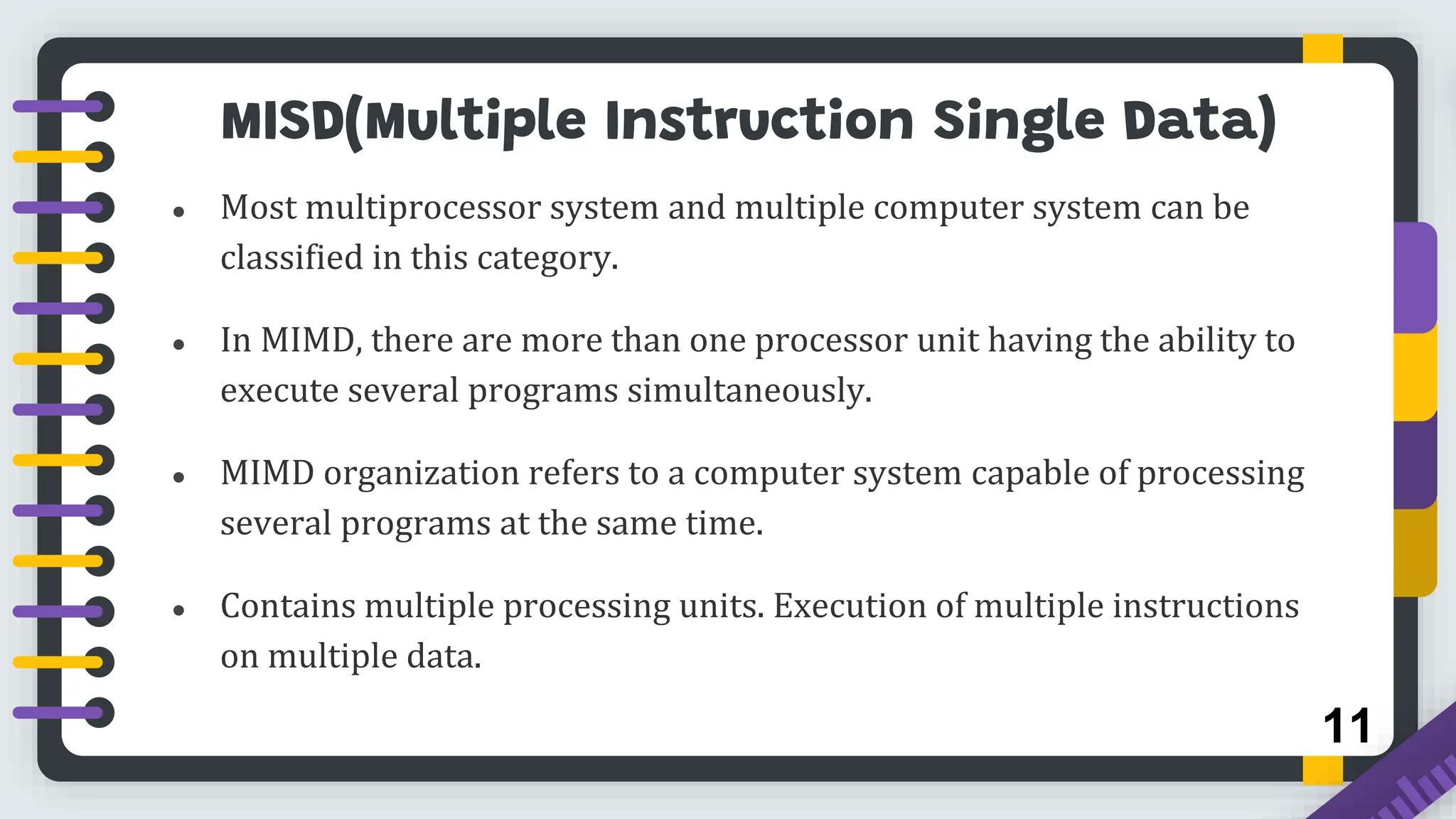 MISD(Multiple Instruction Single Data)

• Most multiprocessor system and multiple computer system can be classified in this category.

• In MIMD, there are more than one processor unit having the ability to execute several programs simultaneously.

• MIMD organization refers to a computer system capable of processing several programs at the same time.

• Contains multiple processing units. Execution of multiple instructions on multiple data.

11